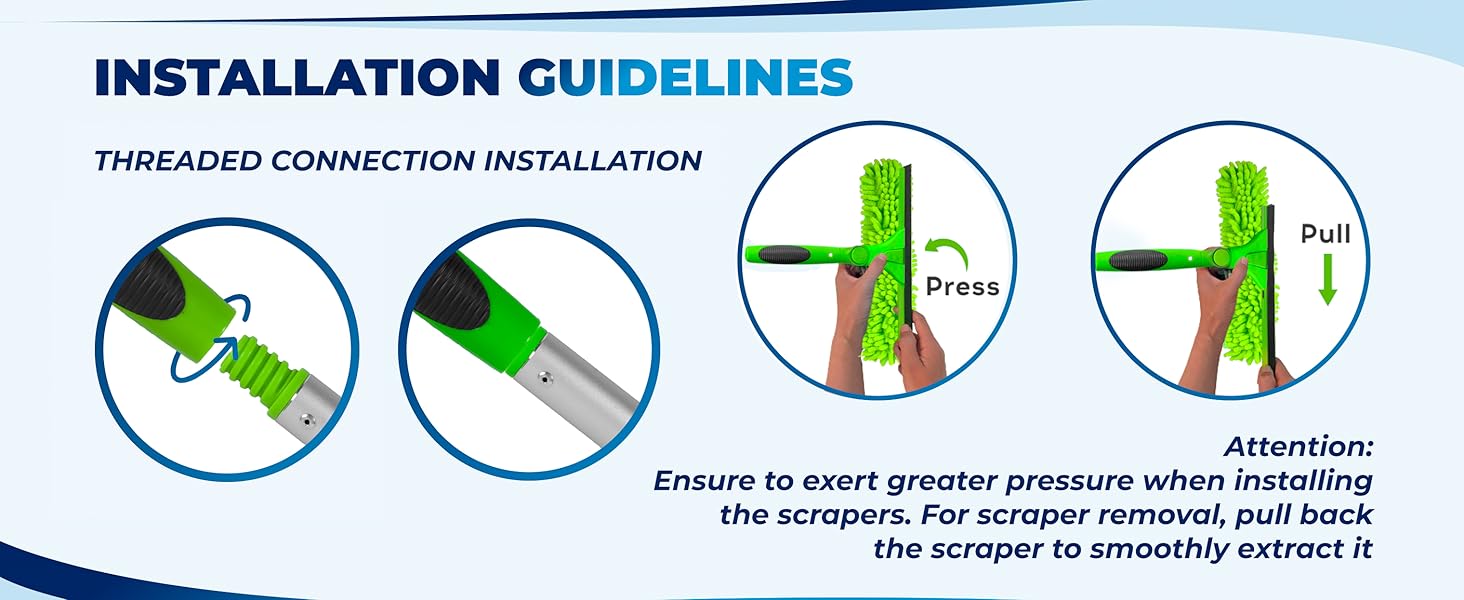 INSTALLATION GUIDELINES

THREADED CONNECTION INSTALLATION

Press

Pull

Attention:
Ensure to exert greater pressure when installing the scrapers. For scraper removal, pull back the scraper to smoothly extract it